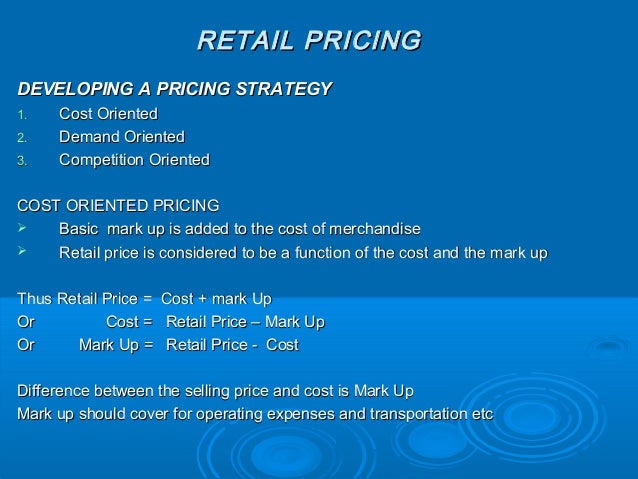 RETAIL PRICING

DEVELOPING A PRICING STRATEGY
1. Cost Oriented
2. Demand Oriented
3. Competition Oriented

COST ORIENTED PRICING
➢ Basic mark up is added to the cost of merchandise
➢ Retail price is considered to be a function of the cost and the mark up

Thus Retail Price = Cost + mark Up
Or Cost = Retail Price – Mark Up
Or Mark Up = Retail Price - Cost

Difference between the selling price and cost is Mark Up
Mark up should cover for operating expenses and transportation etc